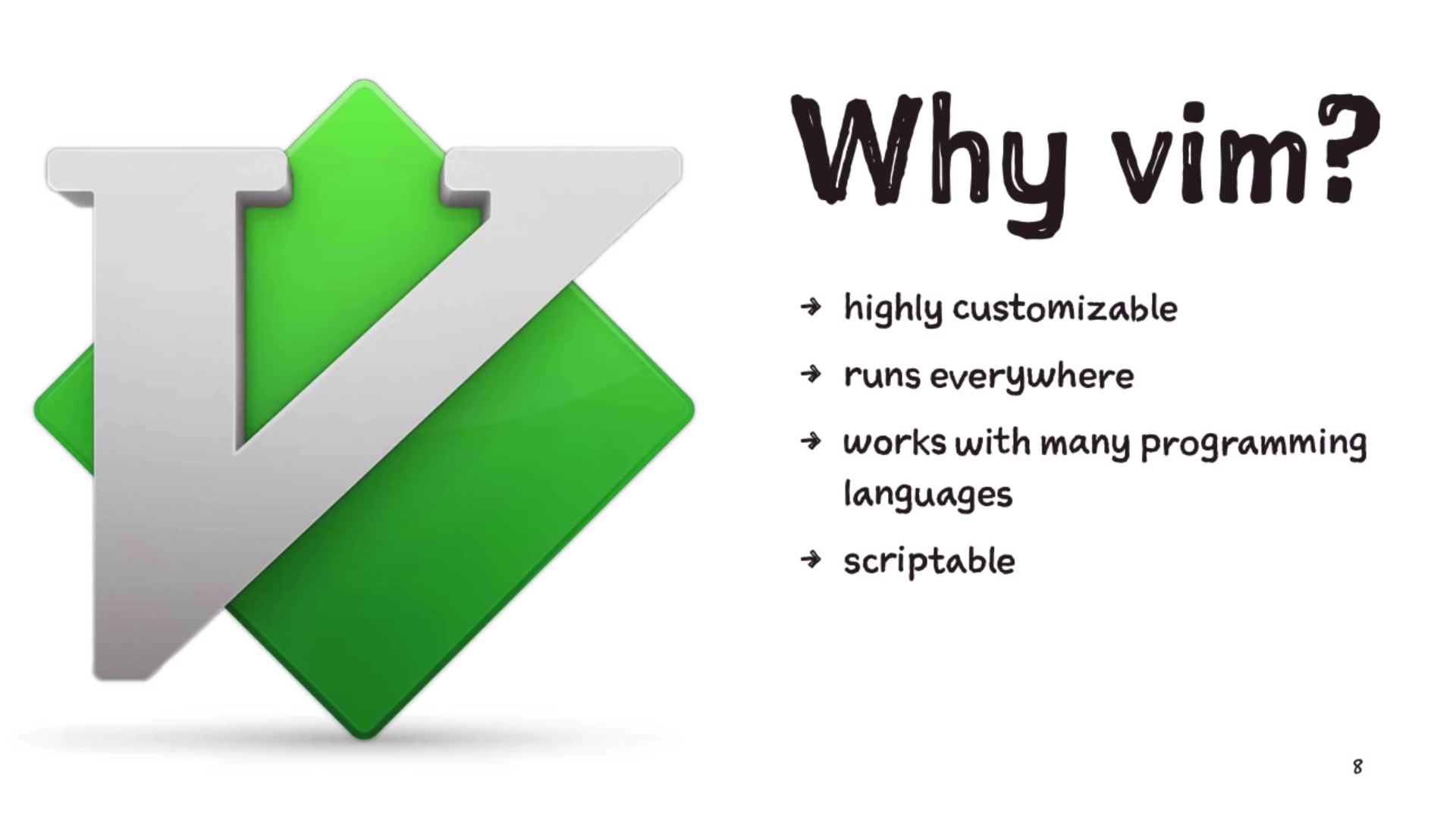 Why vim?

→ highly customizable

→ runs everywhere

→ works with many programming languages

→ scriptable

8